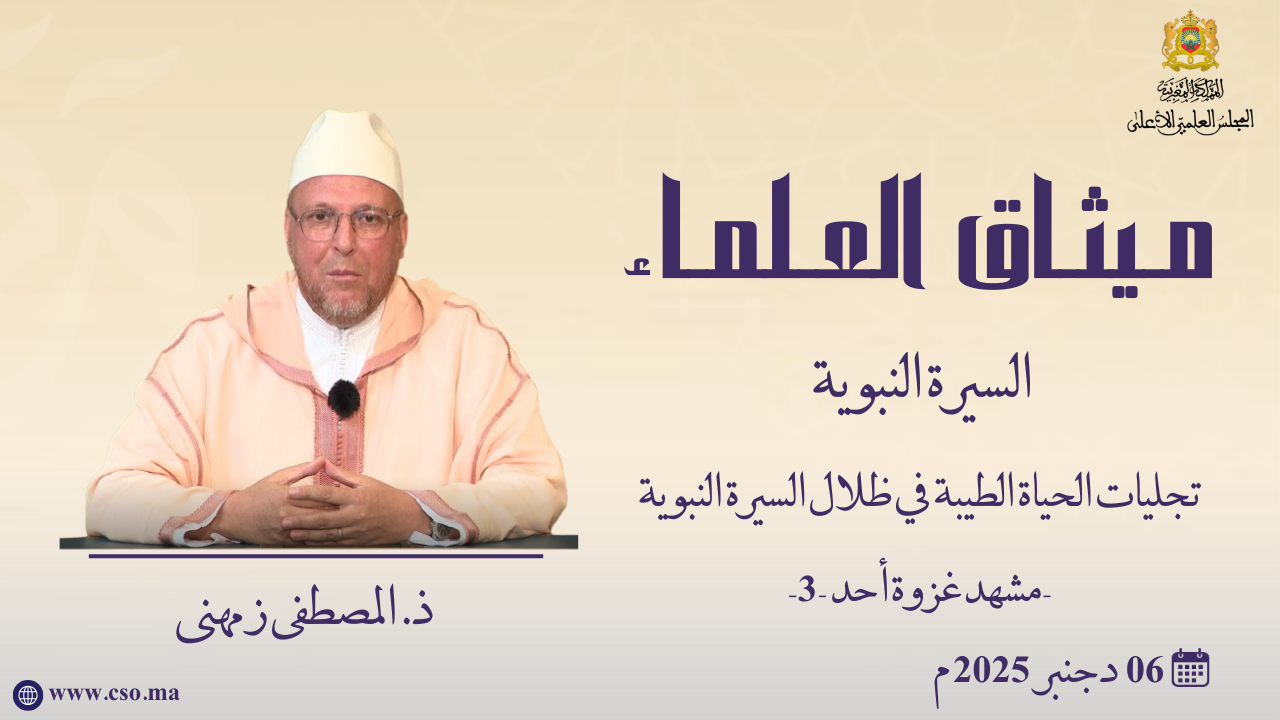 المملكة المغربية
المجلس العلمي الأعلى

ميثاق العلماء

السيرة النبوية

تجليات الحياة الطيبة في ظلال السيرة النبوية

-مشهد غزوة أحد -3-

06 دجنبر 2025م

ذ. المصطفى زمهنى

www.cso.ma